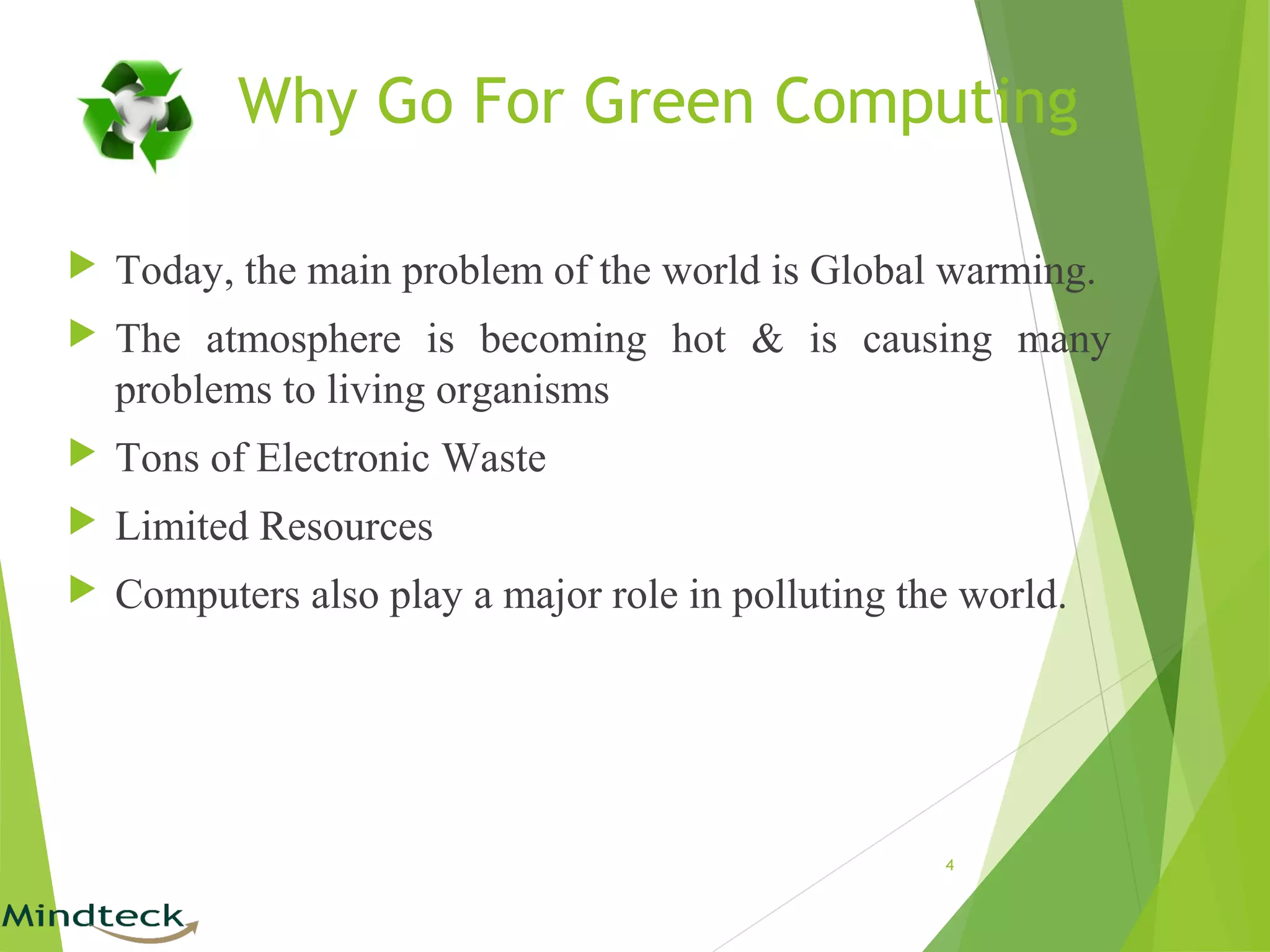 Why Go For Green Computing

Today, the main problem of the world is Global warming.

The atmosphere is becoming hot & is causing many problems to living organisms

Tons of Electronic Waste

Limited Resources

Computers also play a major role in polluting the world.

4

Mindteck